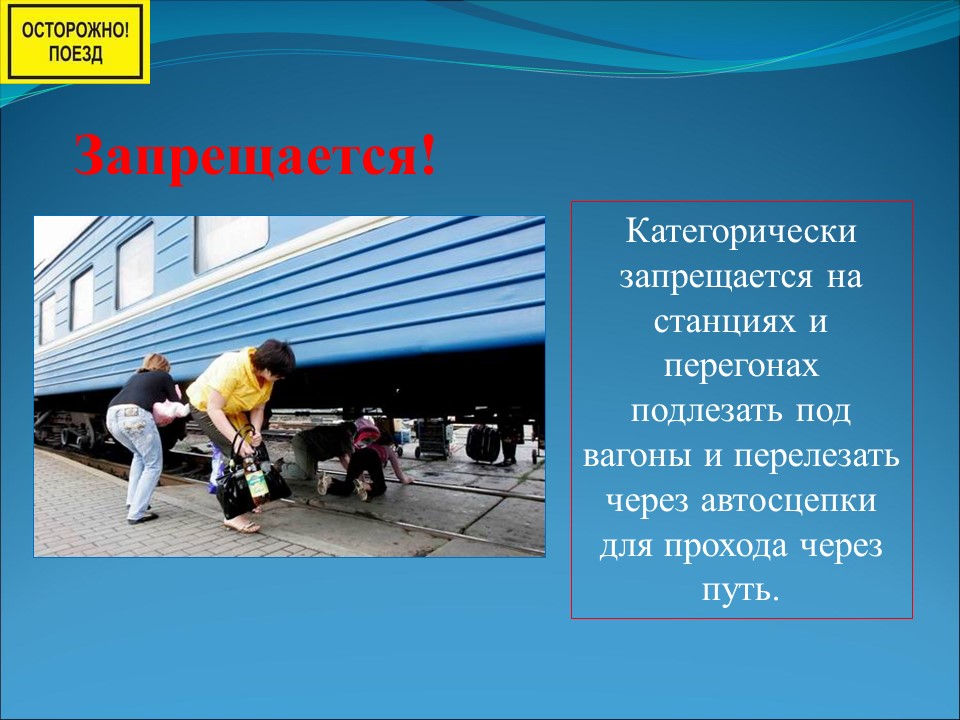 ОСТОРОЖНО!
ПОЕЗД

Запрещается!

Категорически запрещается на станциях и перегонах подлезать под вагоны и перелезать через автосцепки для прохода через путь.